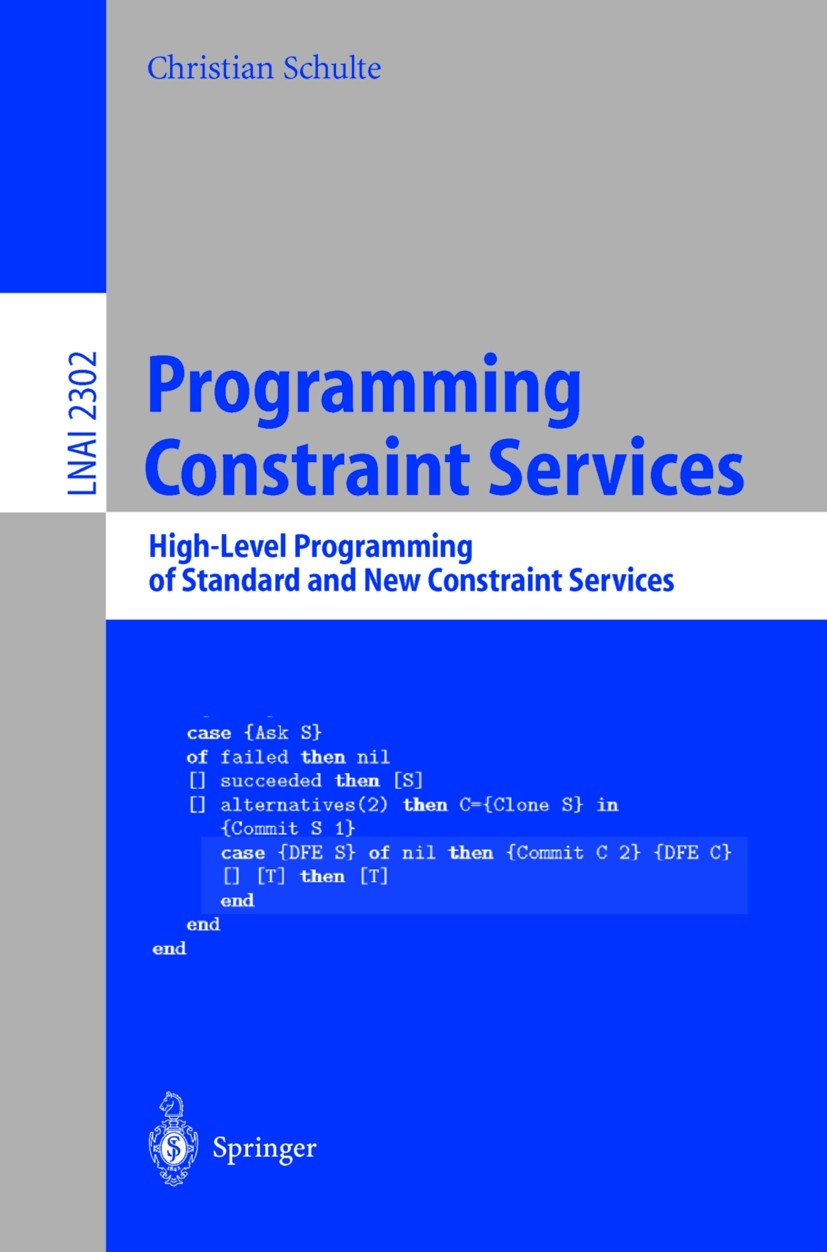 Christian Schulte

LNAI 2302

Programming Constraint Services

High-Level Programming of Standard and New Constraint Services

case {Ask S}
of failed then nil
[] succeeded then [S]
[] alternatives(2) then C={Clone S} in
{Commit S 1}
case {DFE S} of nil then {Commit C 2} {DFE C}
[] [T] then [T]
end
end
end

Springer